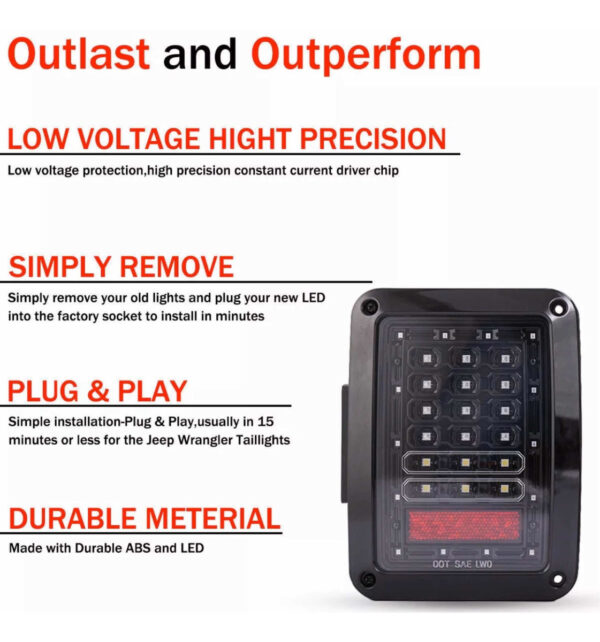 Outlast and Outperform

LOW VOLTAGE HIGHT PRECISION

Low voltage protection,high precision constant current driver chip

SIMPLY REMOVE

Simply remove your old lights and plug your new LED into the factory socket to install in minutes

PLUG & PLAY

Simple installation-Plug & Play,usually in 15 minutes or less for the Jeep Wrangler Taillights

DURABLE METERIAL

Made with Durable ABS and LED

DOT SAE LWO